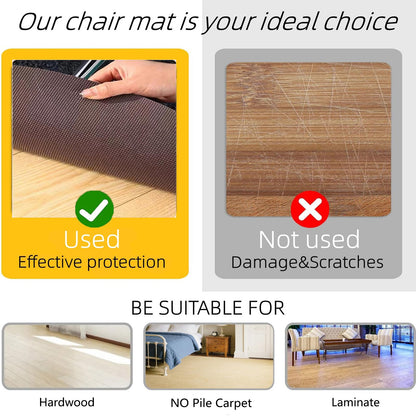 Our chair mat is your ideal choice

Used
Effective protection

Not used
Damage&Scratches

BE SUITABLE FOR

Hardwood

NO Pile Carpet

Laminate